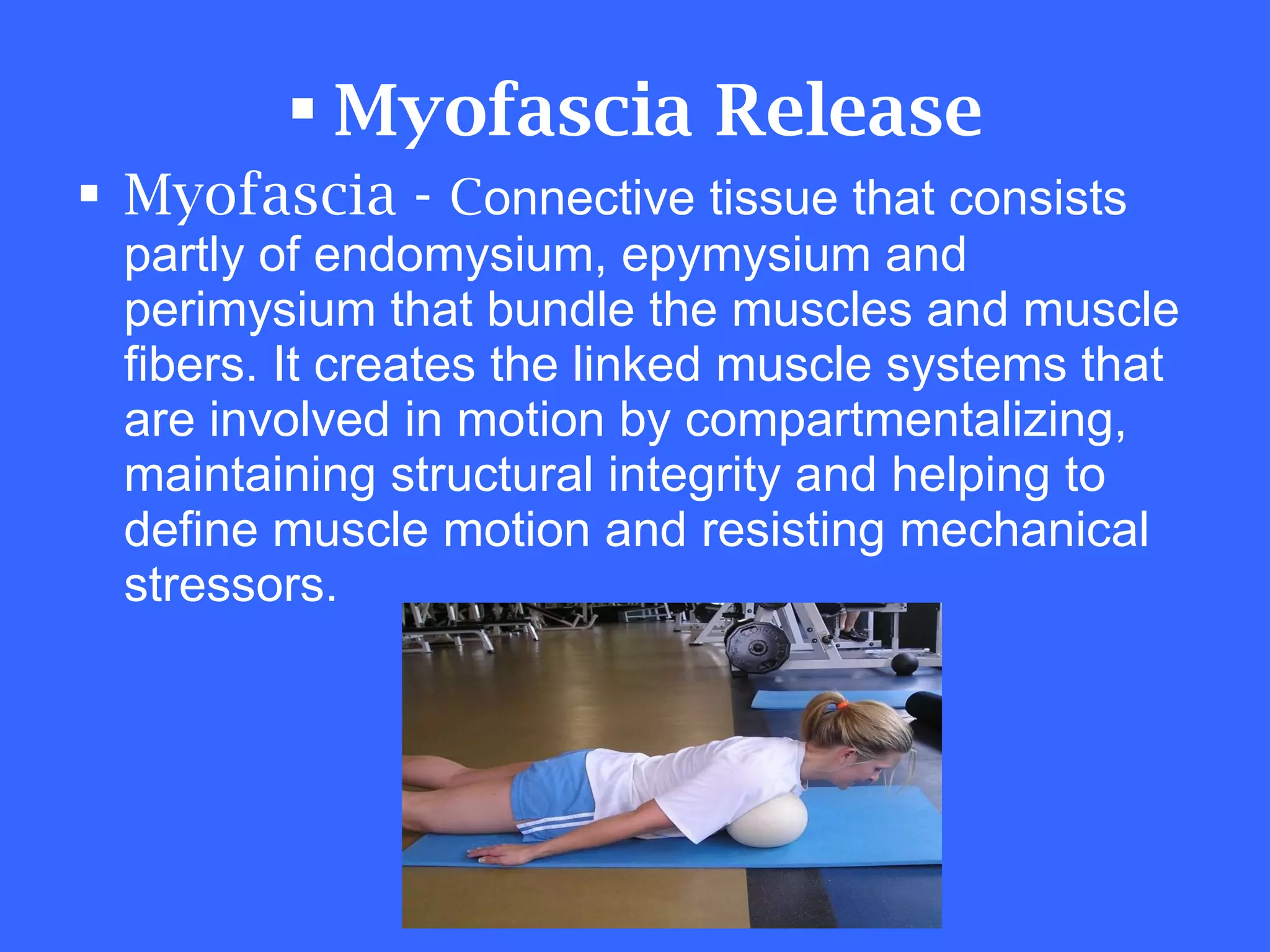 ▪ Myofascia Release

▪ Myofascia - Connective tissue that consists partly of endomysium, epymysium and perimysium that bundle the muscles and muscle fibers. It creates the linked muscle systems that are involved in motion by compartmentalizing, maintaining structural integrity and helping to define muscle motion and resisting mechanical stressors.